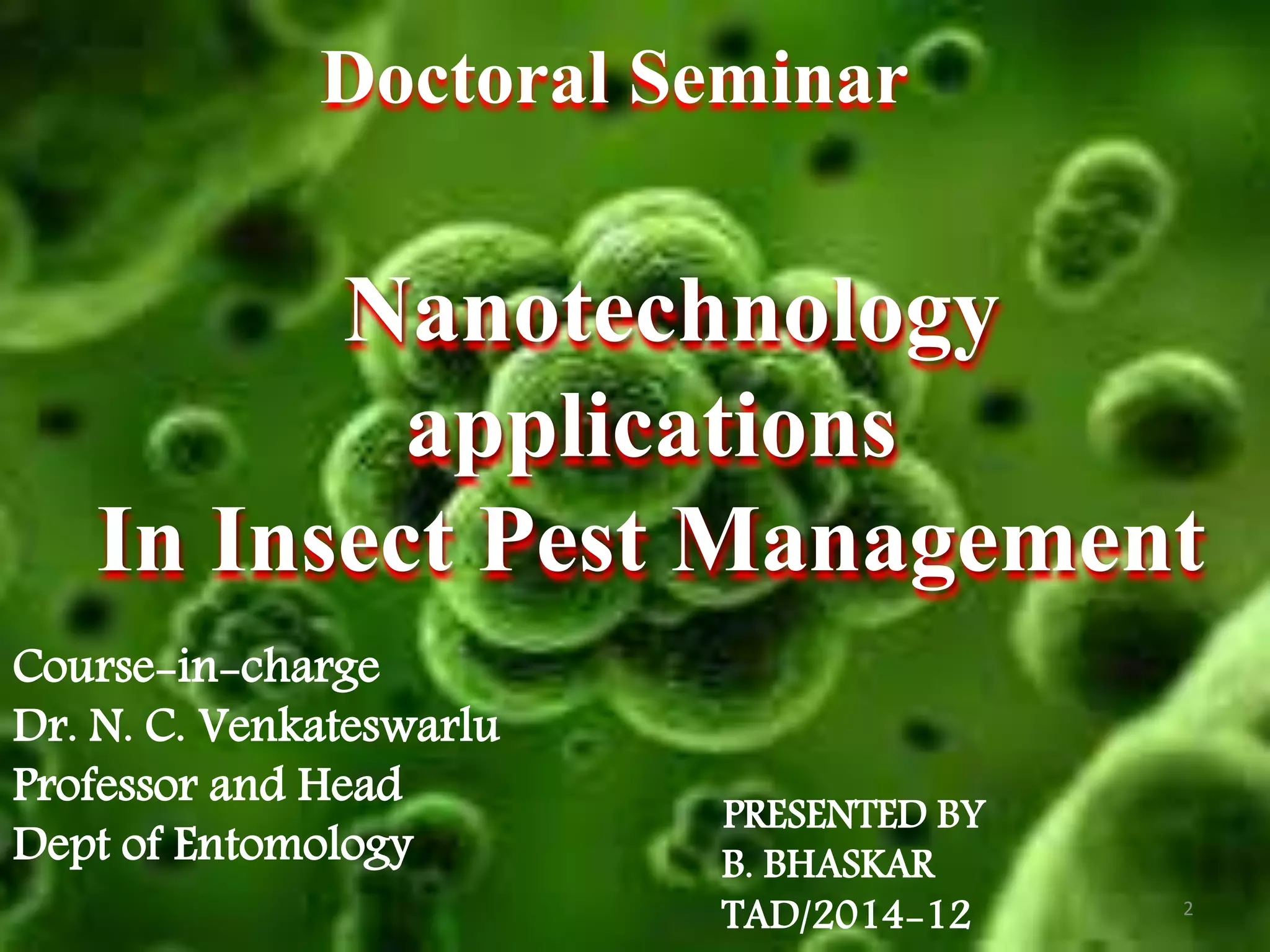 Doctoral Seminar

Nanotechnology applications In Insect Pest Management

Course-in-charge
Dr. N. C. Venkateswarlu
Professor and Head
Dept of Entomology

PRESENTED BY
B. BHASKAR
TAD/2014-12

2